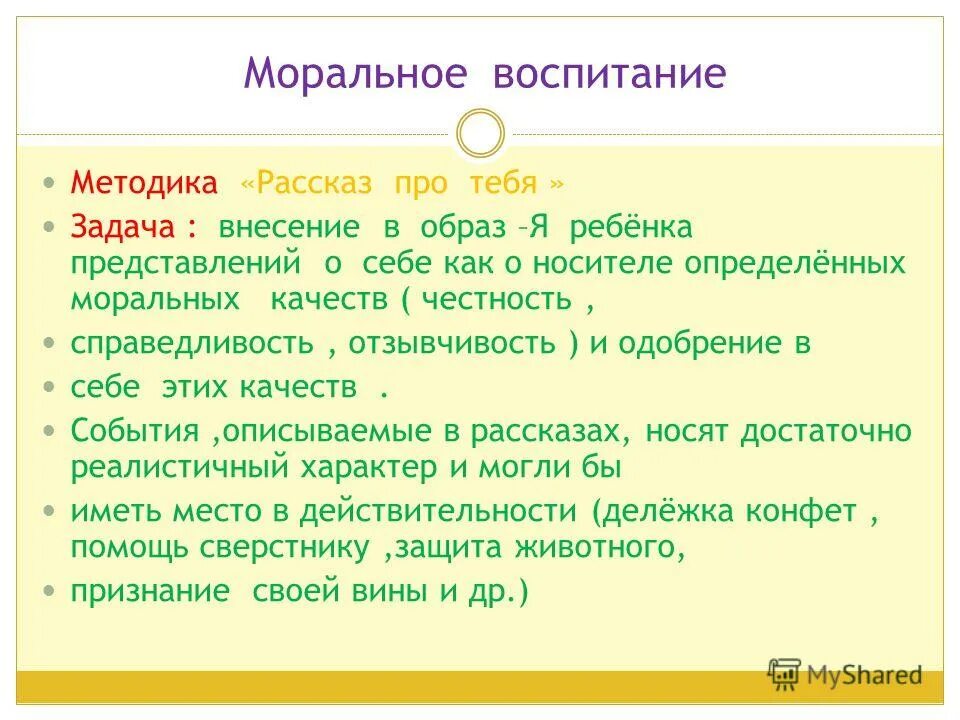 Моральное воспитание

• Методика «Рассказ про тебя »

• Задача : внесение в образ –Я ребёнка представлений о себе как о носителе определённых моральных качеств ( честность ,

• справедливость , отзывчивость ) и одобрение в

• себе этих качеств .

• События ,описываемые в рассказах, носят достаточно реалистичный характер и могли бы

• иметь место в действительности (делёжка конфет , помощь сверстнику ,защита животного,

• признание своей вины и др.)

MyShared